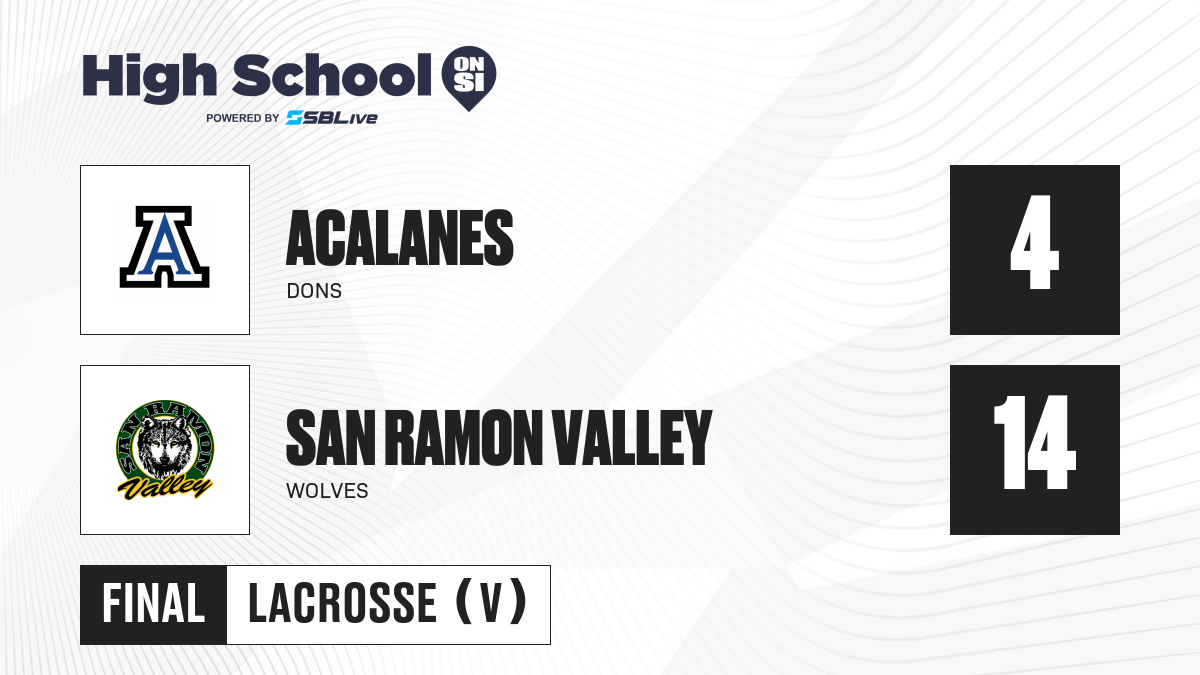 High School ON SI
POWERED BY SBLive

A

ACALANES
DONS

4

SAN RAMON
Valley

SAN RAMON VALLEY
WOLVES

14

FINAL LACROSSE (V)